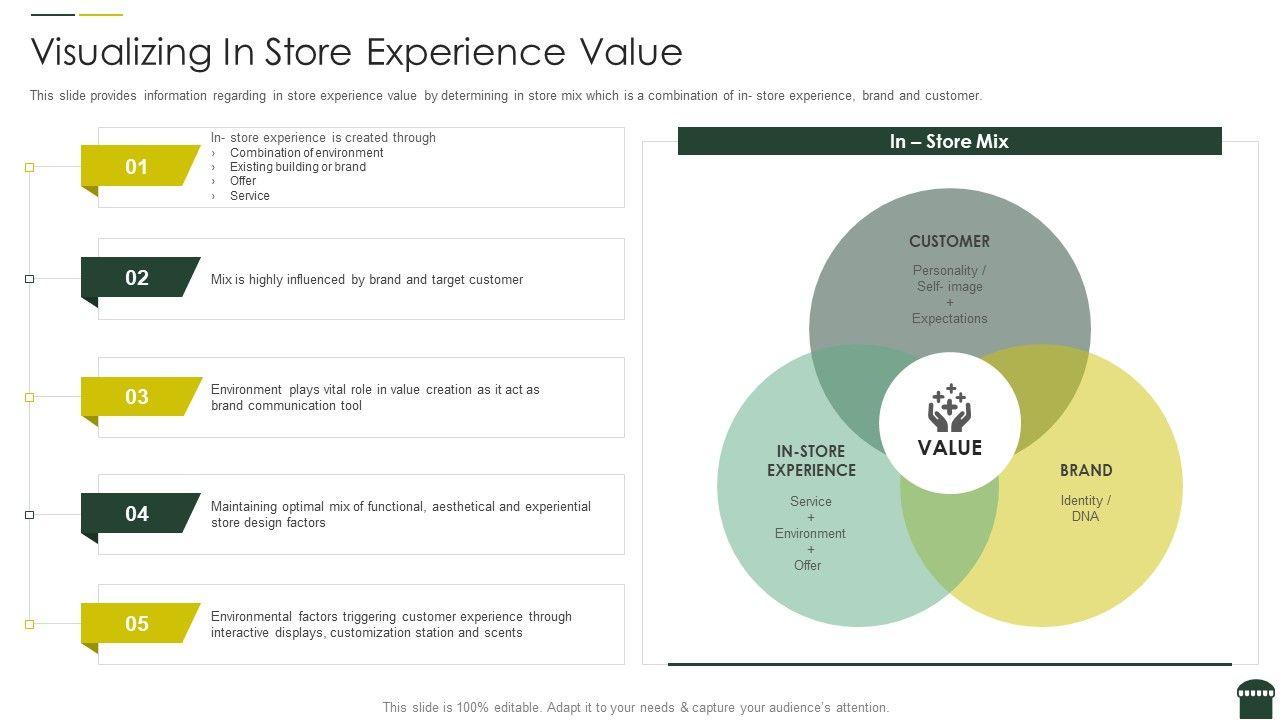 Visualizing In Store Experience Value

This slide provides information regarding in store experience value by determining in store mix which is a combination of in- store experience, brand and customer.

01

In- store experience is created through
› Combination of environment
› Existing building or brand
› Offer
› Service

02

Mix is highly influenced by brand and target customer

03

Environment plays vital role in value creation as it act as brand communication tool

04

Maintaining optimal mix of functional, aesthetical and experiential store design factors

05

Environmental factors triggering customer experience through interactive displays, customization station and scents

In – Store Mix

CUSTOMER
Personality / Self- image + Expectations

VALUE

IN-STORE EXPERIENCE
Service + Environment + Offer

BRAND
Identity / DNA

This slide is 100% editable. Adapt it to your needs & capture your audience's attention.